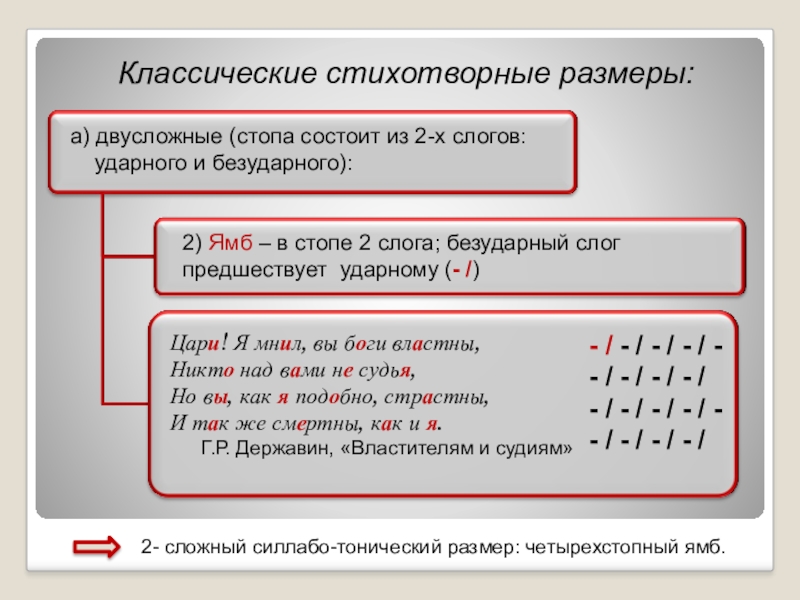 Классические стихотворные размеры:

а) двусложные (стопа состоит из 2-х слогов: ударного и безударного):

2) Ямб – в стопе 2 слога; безударный слог предшествует ударному (- /)

Цари! Я мнил, вы боги властны,
Никто над вами не судья,
Но вы, как я подобно, страстны,
И так же смертны, как и я.
Г.Р. Державин, «Властителям и судиям»

- / - / - / - / -
- / - / - / - /
- / - / - / - / -
- / - / - / - /

2- сложный силлабо-тонический размер: четырехстопный ямб.